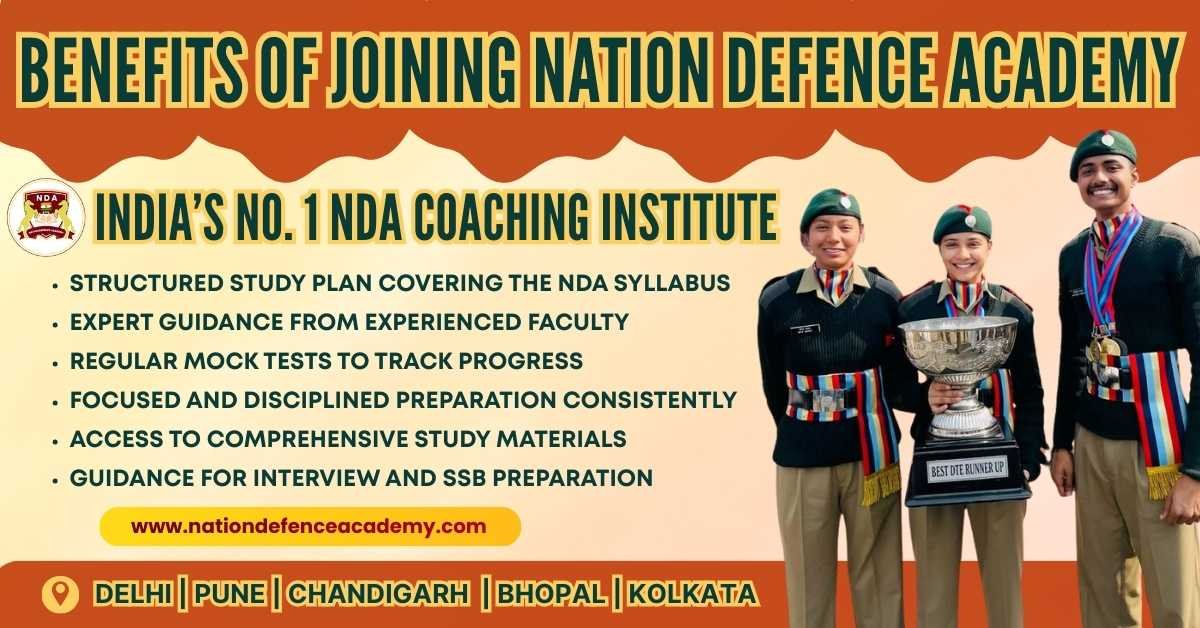 BENEFITS OF JOINING NATION DEFENCE ACADEMY

NDA

INDIA'S NO. 1 NDA COACHING INSTITUTE

• STRUCTURED STUDY PLAN COVERING THE NDA SYLLABUS
• EXPERT GUIDANCE FROM EXPERIENCED FACULTY
• REGULAR MOCK TESTS TO TRACK PROGRESS
• FOCUSED AND DISCIPLINED PREPARATION CONSISTENTLY
• ACCESS TO COMPREHENSIVE STUDY MATERIALS
• GUIDANCE FOR INTERVIEW AND SSB PREPARATION

www.nationdefenceacademy.com

BEST DTE RUNNER UP

DELHI | PUNE | CHANDIGARH | BHOPAL | KOLKATA